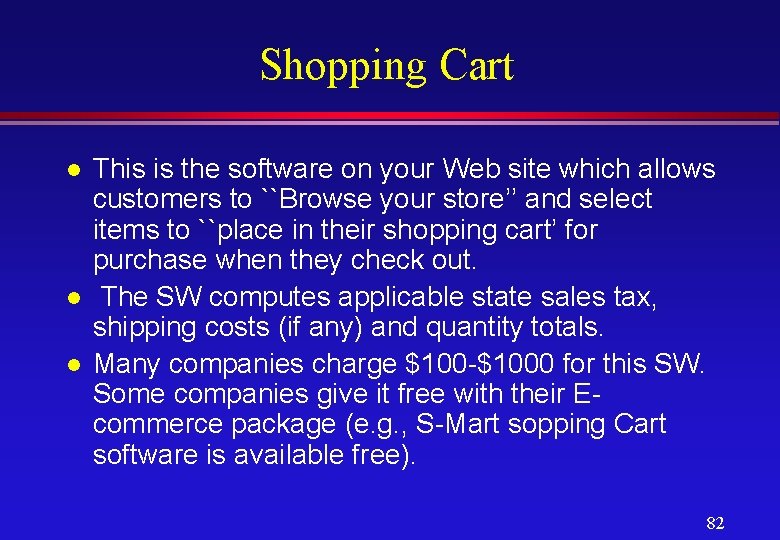 Shopping Cart

- This is the software on your Web site which allows customers to ``Browse your store'' and select items to ``place in their shopping cart' for purchase when they check out.
- The SW computes applicable state sales tax, shipping costs (if any) and quantity totals.
- Many companies charge \$100-\$1000 for this SW. Some companies give it free with their E-commerce package (e.g., S-Mart sopping Cart software is available free).

82